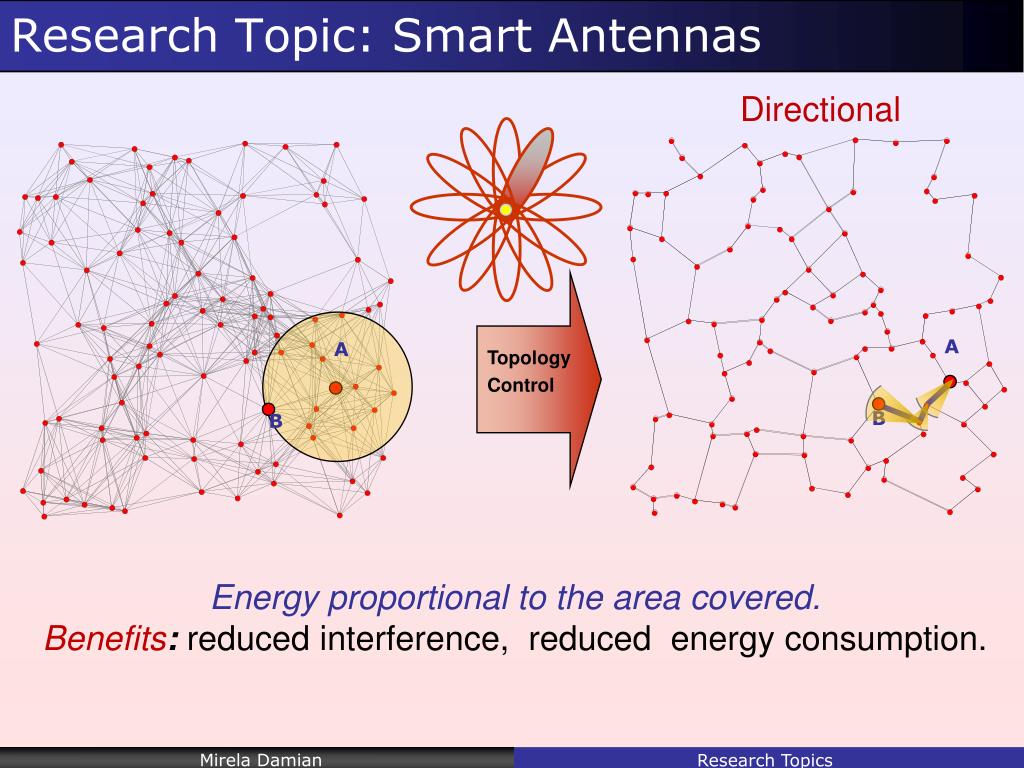 Research Topic: Smart Antennas

Directional

A

B

Topology Control

A

B

Energy proportional to the area covered.

Benefits: reduced interference, reduced energy consumption.

Mirela Damian

Research Topics